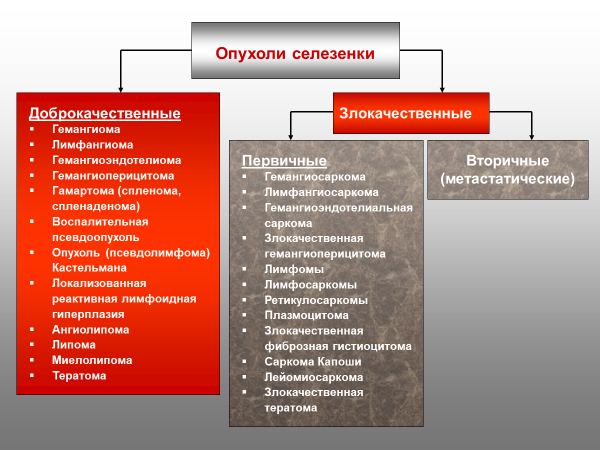 Опухоли селезенки

Доброкачественные
▪ Гемангиома
▪ Лимфангиома
▪ Гемангиоэндотелиома
▪ Гемангиоперицитома
▪ Гамартома (спленома, спленаденома)
▪ Воспалительная псевдоопухоль
▪ Опухоль (псевдолимфома) Кастельмана
▪ Локализованная реактивная лимфоидная гиперплазия
▪ Ангиолипома
▪ Липома
▪ Миелолипома
▪ Тератома

Злокачественные

Первичные
▪ Гемангиосаркома
▪ Лимфангиосаркома
▪ Гемангиоэндотелиальная саркома
▪ Злокачественная гемангиоперицитома
▪ Лимфомы
▪ Лимфосаркомы
▪ Ретикулосаркомы
▪ Плазмоцитома
▪ Злокачественная фиброзная гистиоцитома
▪ Саркома Капоши
▪ Лейомиосаркома
▪ Злокачественная тератома

Вторичные (метастатические)